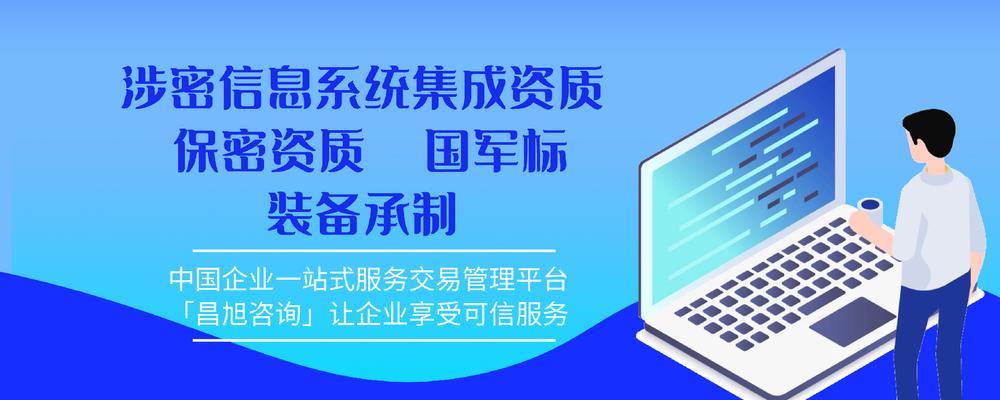 涉密信息系统集成资质
保密资质　国军标
装备承制

中国企业一站式服务交易管理平台
「昌旭咨询」让企业享受可信服务